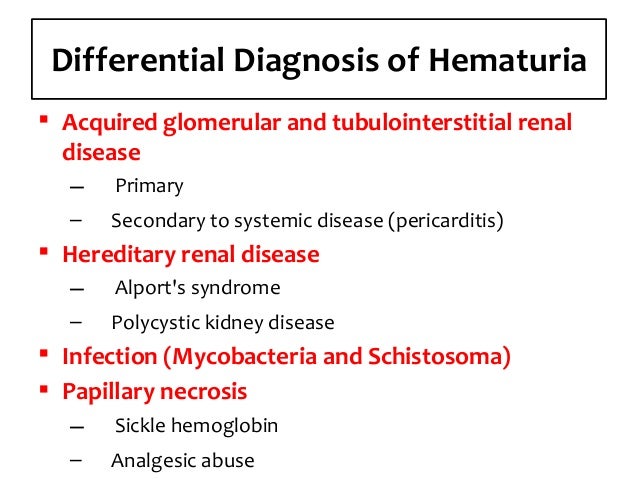 Differential Diagnosis of Hematuria

▪ Acquired glomerular and tubulointerstitial renal disease

– Primary

– Secondary to systemic disease (pericarditis)

▪ Hereditary renal disease

– Alport's syndrome

– Polycystic kidney disease

▪ Infection (Mycobacteria and Schistosoma)

▪ Papillary necrosis

– Sickle hemoglobin

– Analgesic abuse